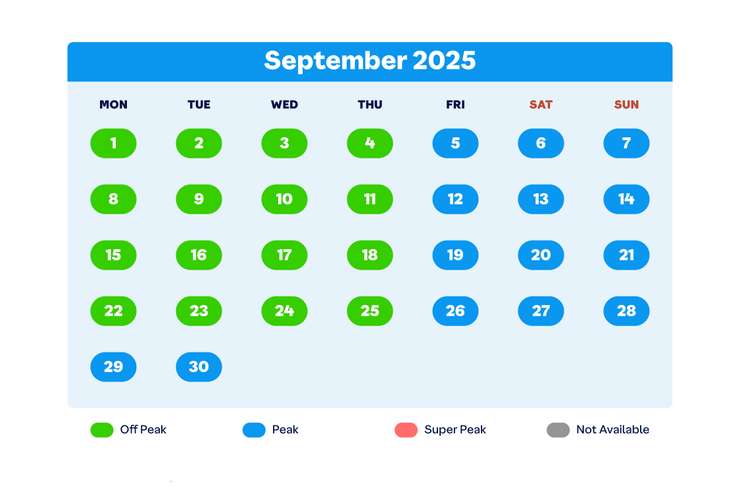 September 2025

| MON | TUE | WED | THU | FRI | SAT | SUN |
|---|---|---|---|---|---|---|
| 1 | 2 | 3 | 4 | 5 | 6 | 7 |
| 8 | 9 | 10 | 11 | 12 | 13 | 14 |
| 15 | 16 | 17 | 18 | 19 | 20 | 21 |
| 22 | 23 | 24 | 25 | 26 | 27 | 28 |
| 29 | 30 | | | | | |

Off Peak Peak Super Peak Not Available